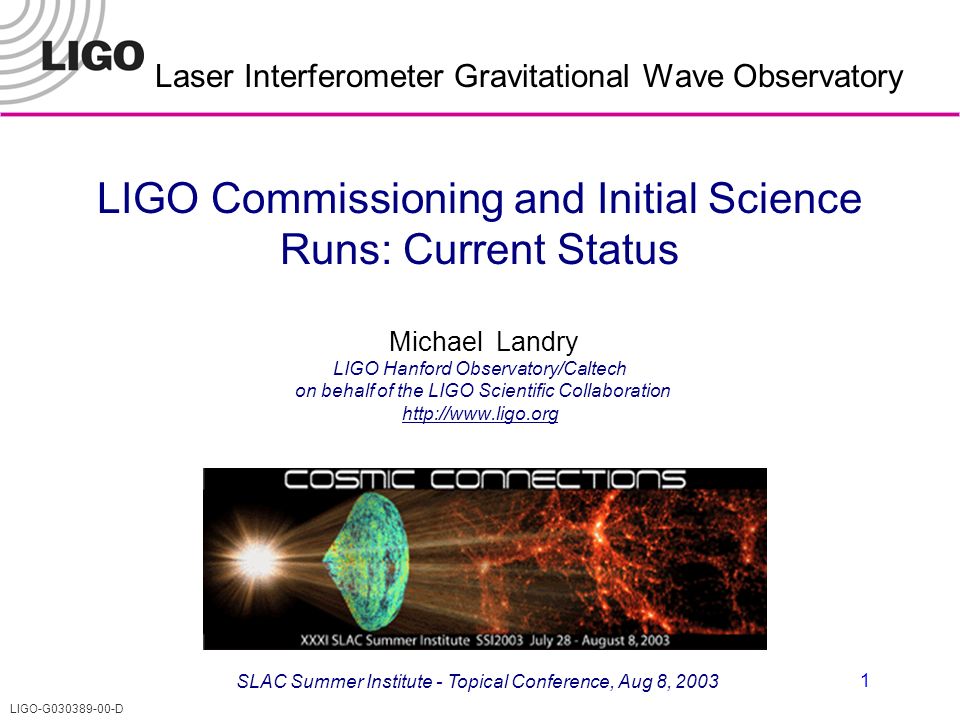 LIGO Laser Interferometer Gravitational Wave Observatory

LIGO Commissioning and Initial Science Runs: Current Status

Michael Landry
LIGO Hanford Observatory/Caltech
on behalf of the LIGO Scientific Collaboration
http://www.ligo.org

COSMIC CONNECTIONS
XXXI SLAC Summer Institute SSI2003 July 28 - August 8, 2003

SLAC Summer Institute - Topical Conference, Aug 8, 2003

1

LIGO-G030389-00-D